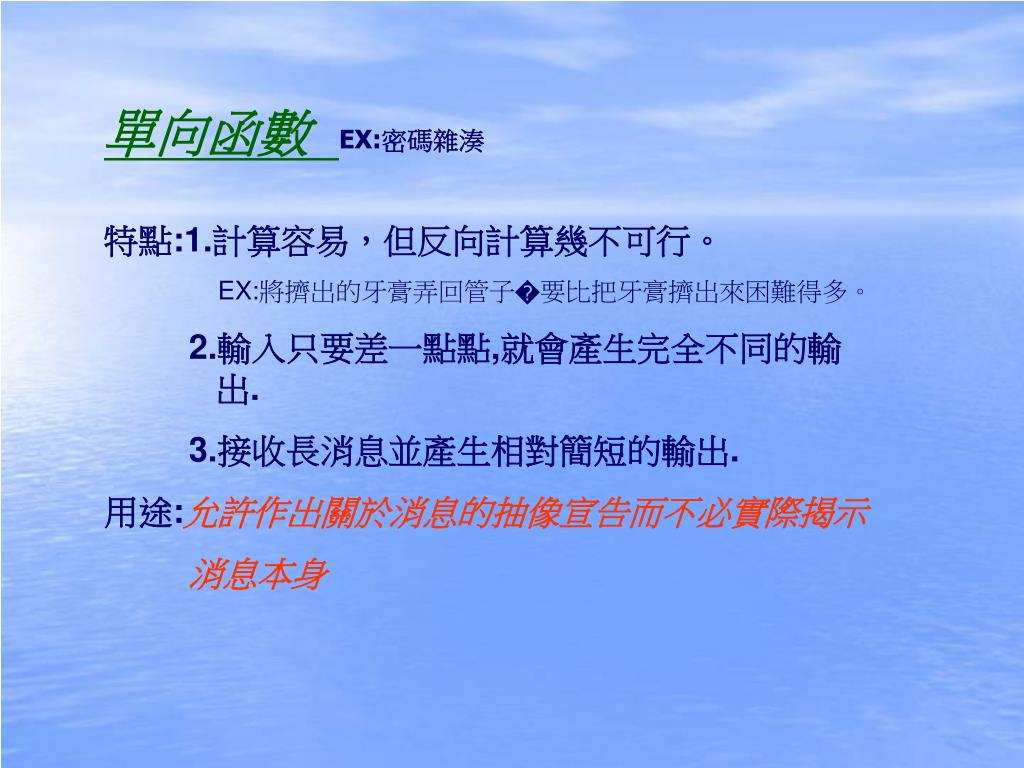 單向函數 EX:密碼雜湊

特點:1.計算容易，但反向計算幾不可行。

EX:將擠出的牙膏弄回管子�要比把牙膏擠出來困難得多。

2.輸入只要差一點點,就會產生完全不同的輸出.

3.接收長消息並產生相對簡短的輸出.

用途:允許作出關於消息的抽像宣告而不必實際揭示消息本身